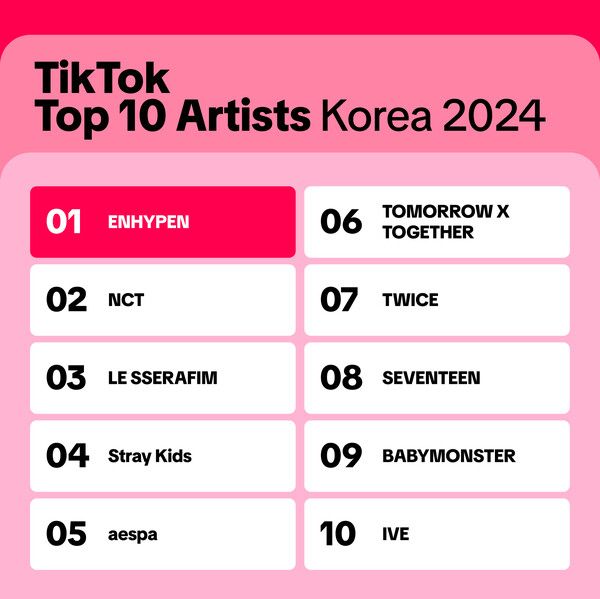 TikTok
Top 10 Artists Korea 2024

01 ENHYPEN

02 NCT

03 LE SSERAFIM

04 Stray Kids

05 aespa

06 TOMORROW X TOGETHER

07 TWICE

08 SEVENTEEN

09 BABYMONSTER

10 IVE